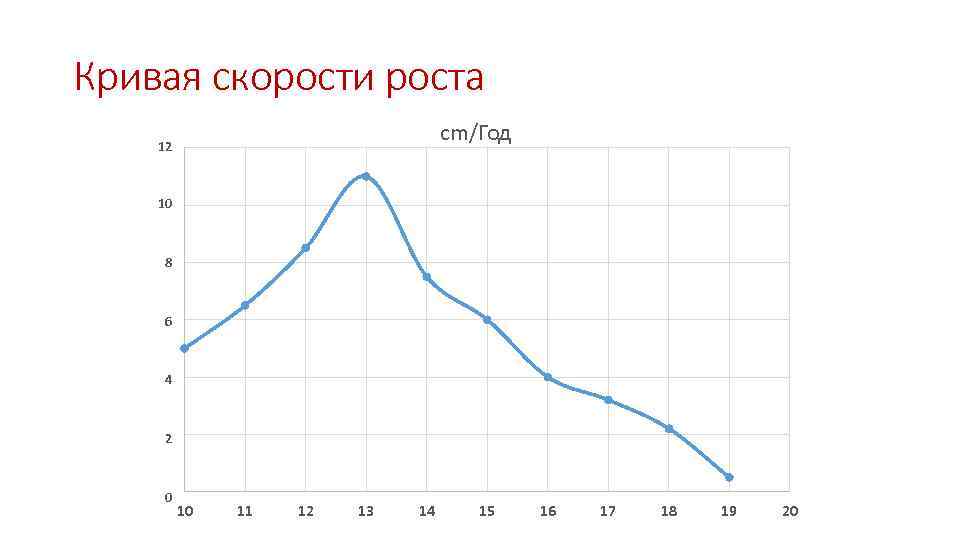 Кривая скорости роста

cm/Год

12
10
8
6
4
2
0

10 11 12 13 14 15 16 17 18 19 20